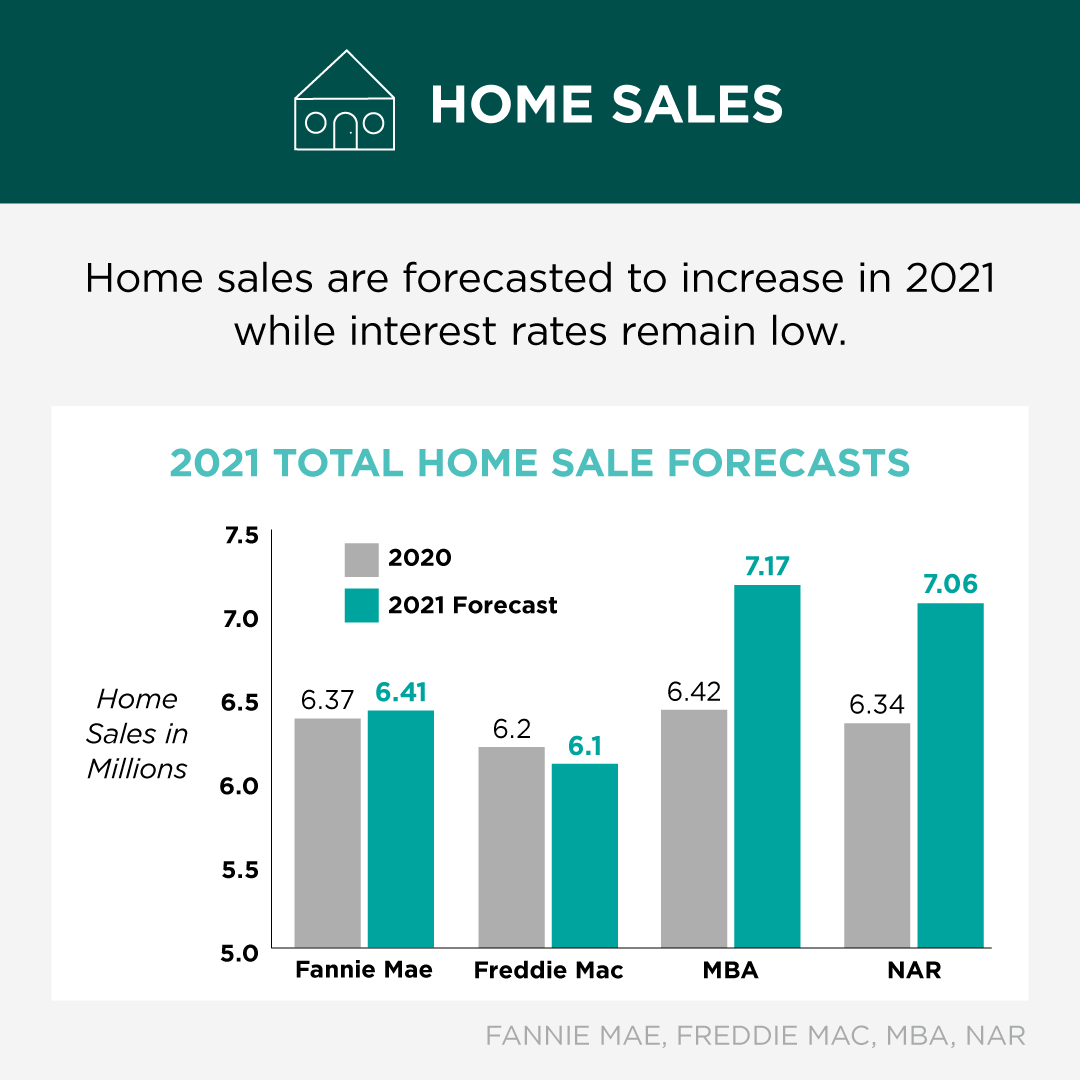 HOME SALES

Home sales are forecasted to increase in 2021 while interest rates remain low.

2021 TOTAL HOME SALE FORECASTS

2020
2021 Forecast

Home Sales in Millions

7.5
7.0
6.5
6.0
5.5
5.0

6.37 6.41
6.2 6.1
6.42 7.17
6.34 7.06

Fannie Mae
Freddie Mac
MBA
NAR

FANNIE MAE, FREDDIE MAC, MBA, NAR